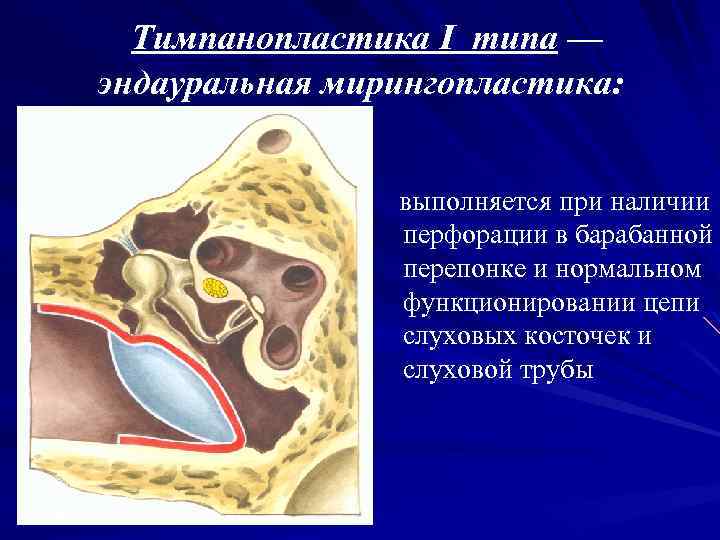 Тимпанопластика I типа — эндауральная мирингопластика:

выполняется при наличии перфорации в барабанной перепонке и нормальном функционировании цепи слуховых косточек и слуховой трубы